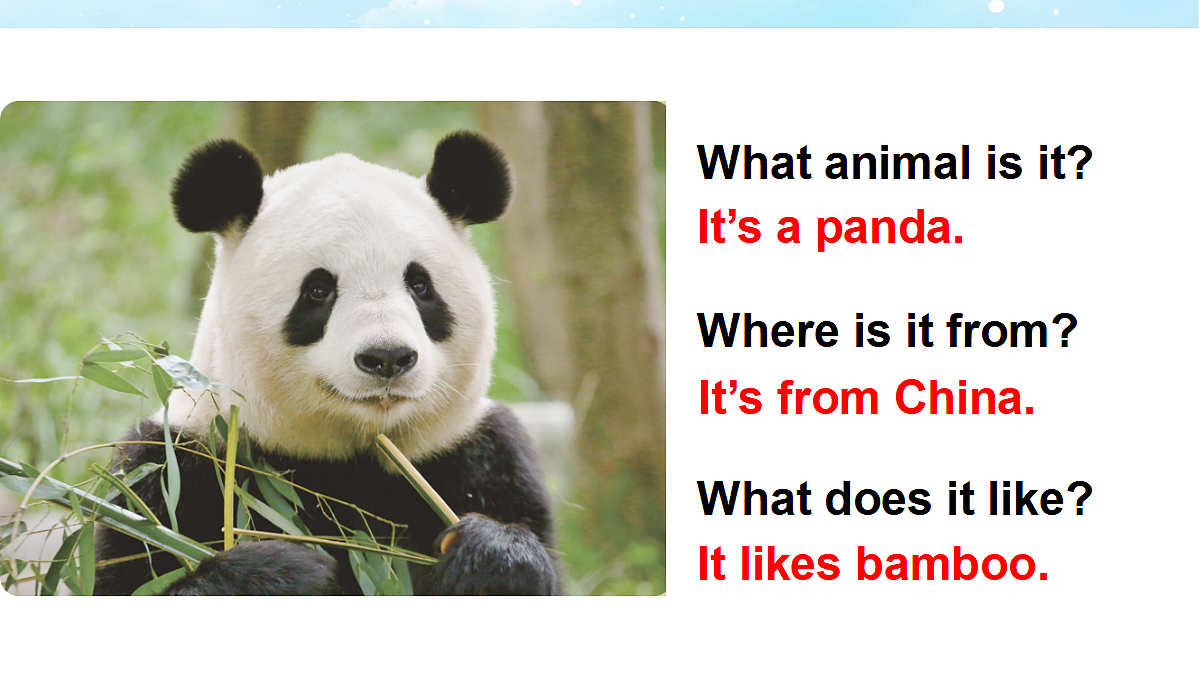 What animal is it?
It’s a panda.

Where is it from?
It’s from China.

What does it like?
It likes bamboo.